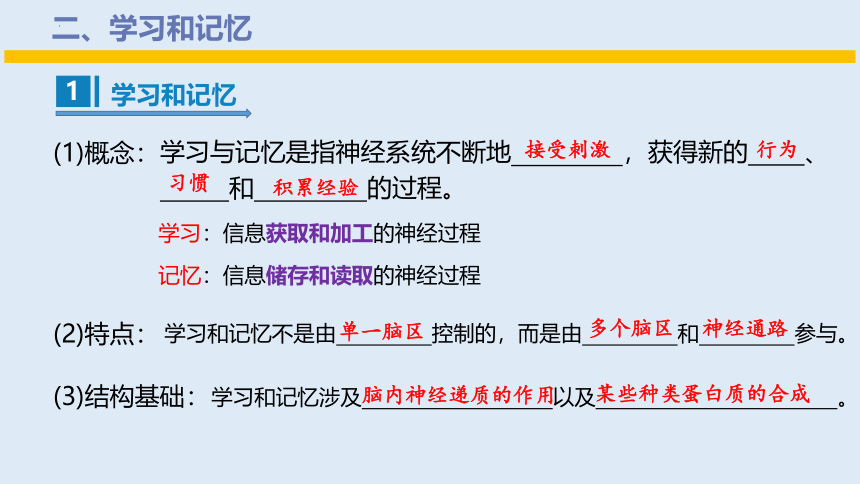 二、学习和记忆

1 学习和记忆

(1)概念：学习与记忆是指神经系统不断地接受刺激，获得新的行为、习惯和积累经验的过程。

学习：信息获取和加工的神经过程

记忆：信息储存和读取的神经过程

(2)特点：学习和记忆不是由单一脑区控制的，而是由多个脑区和神经通路参与。

(3)结构基础：学习和记忆涉及脑内神经递质的作用以及某些种类蛋白质的合成。